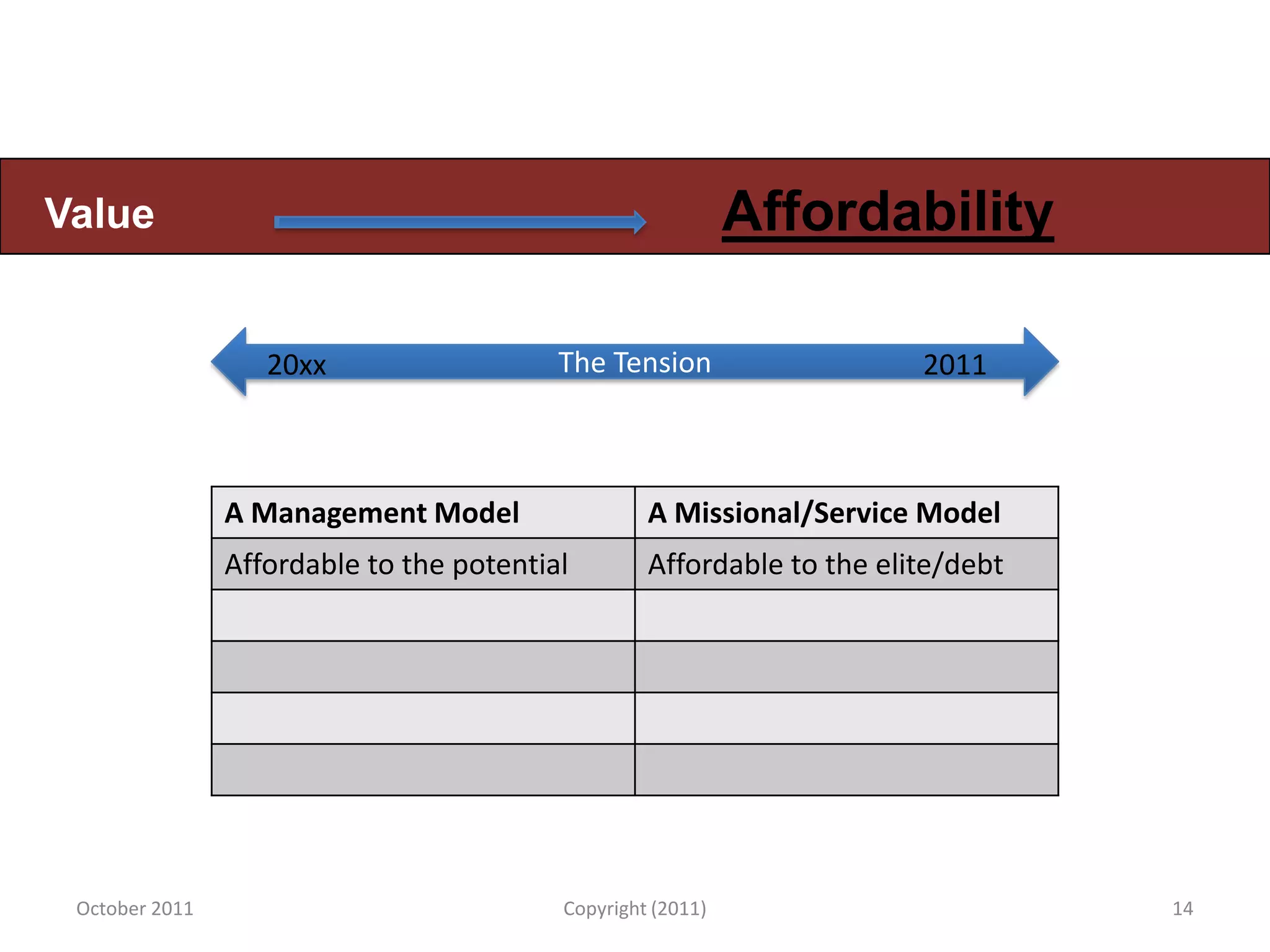 Value

Affordability

20xx The Tension 2011

| A Management Model | A Missional/Service Model |
|---|---|
| Affordable to the potential | Affordable to the elite/debt |
| | |
| | |
| | |
| | |

October 2011 Copyright (2011) 14